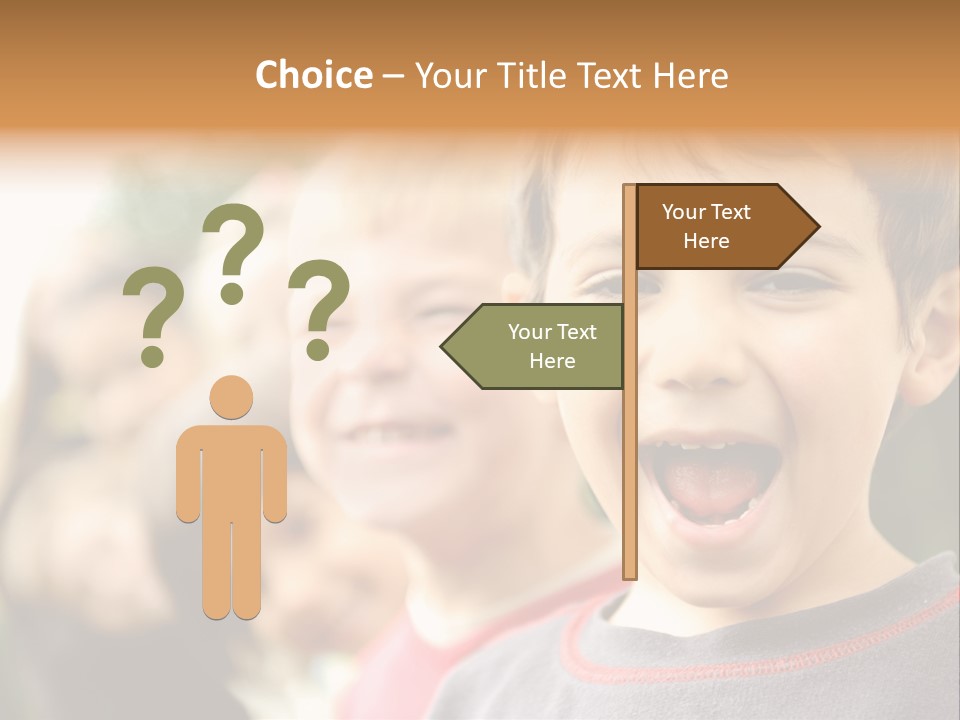 Choice – Your Title Text Here

? ? ?

Your Text Here

Your Text Here